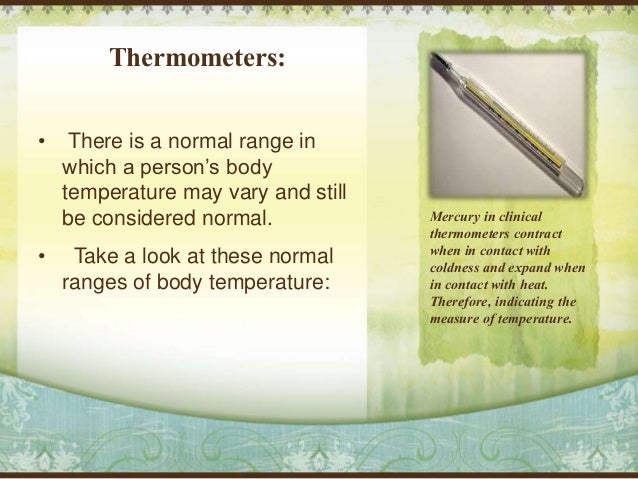 Thermometers:

• There is a normal range in which a person's body temperature may vary and still be considered normal.

• Take a look at these normal ranges of body temperature:

Mercury in clinical thermometers contract when in contact with coldness and expand when in contact with heat. Therefore, indicating the measure of temperature.